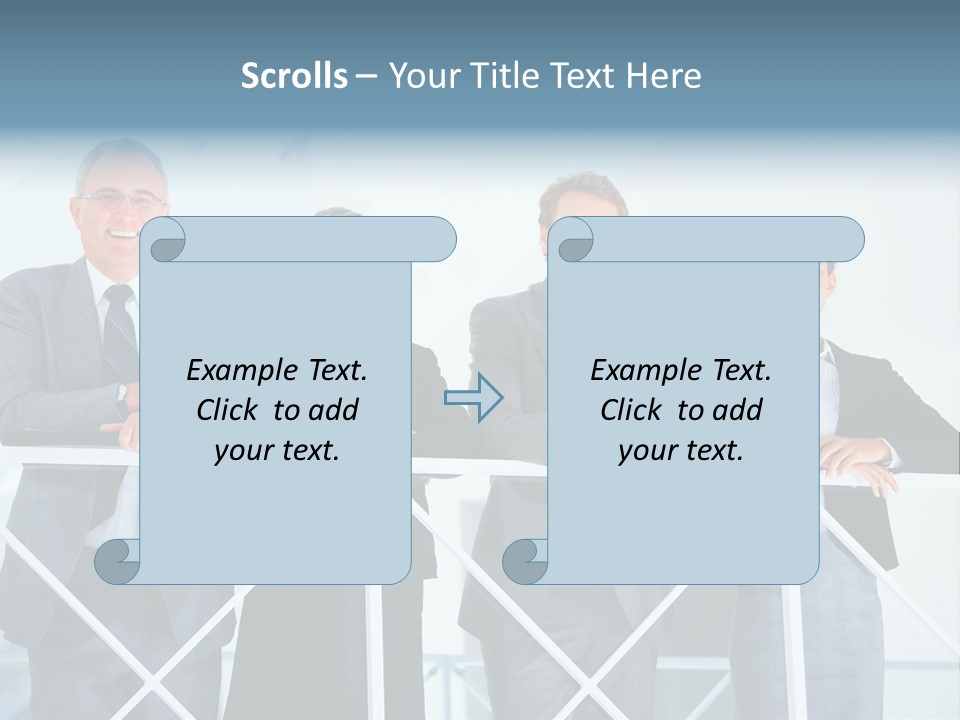 Scrolls – Your Title Text Here

Example Text. Click to add your text.

Example Text. Click to add your text.